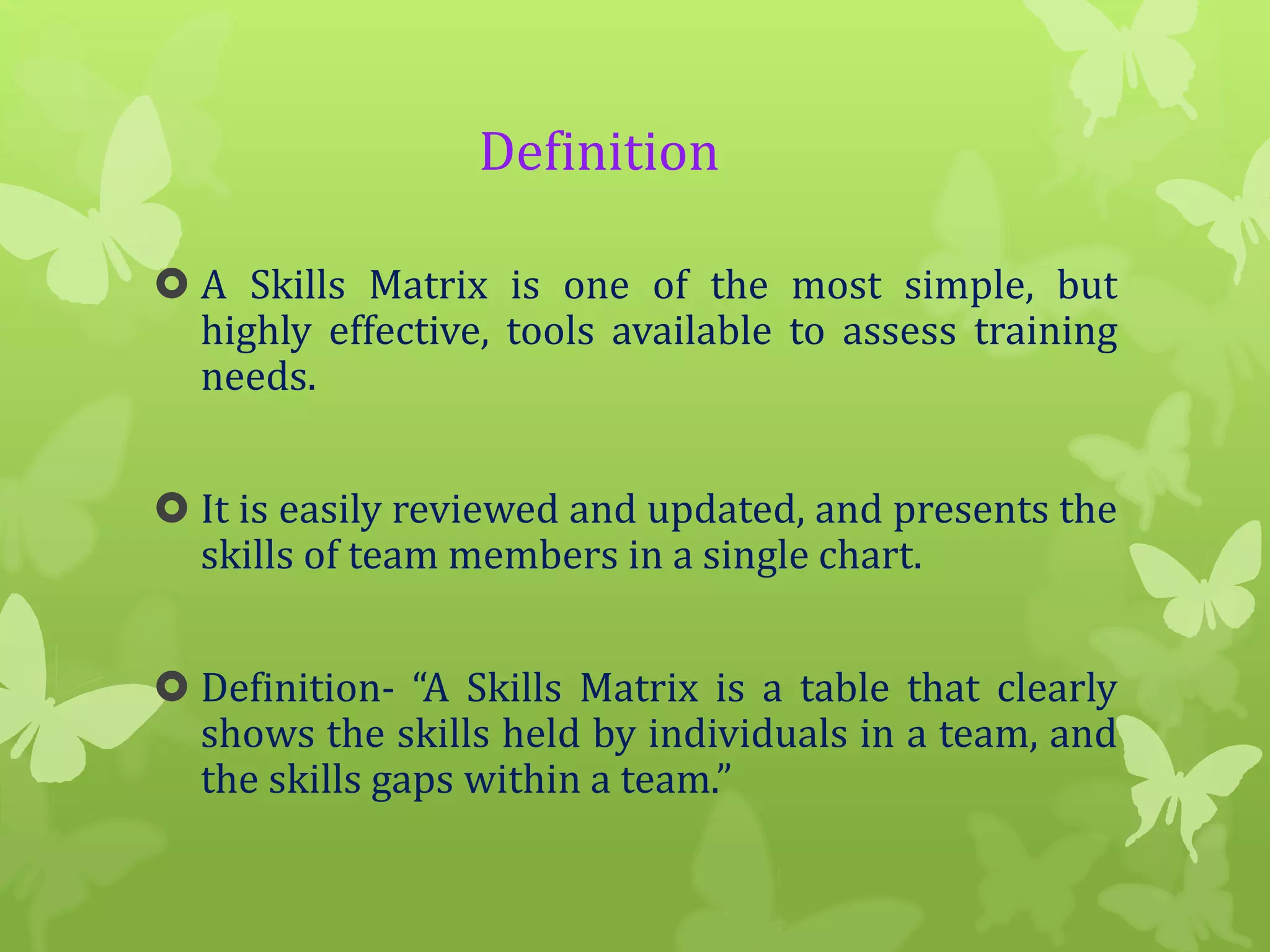 Definition

A Skills Matrix is one of the most simple, but highly effective, tools available to assess training needs.

It is easily reviewed and updated, and presents the skills of team members in a single chart.

Definition- “A Skills Matrix is a table that clearly shows the skills held by individuals in a team, and the skills gaps within a team.”